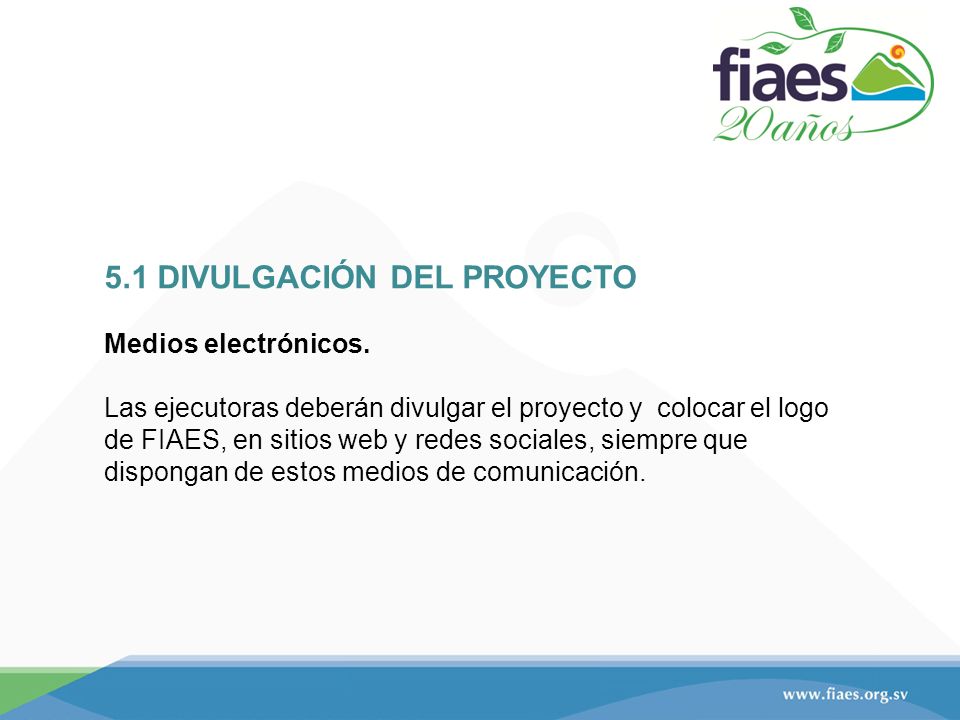 fiaes
20años

5.1 DIVULGACIÓN DEL PROYECTO

Medios electrónicos.

Las ejecutoras deberán divulgar el proyecto y colocar el logo de FIAES, en sitios web y redes sociales, siempre que dispongan de estos medios de comunicación.

www.fiaes.org.sv